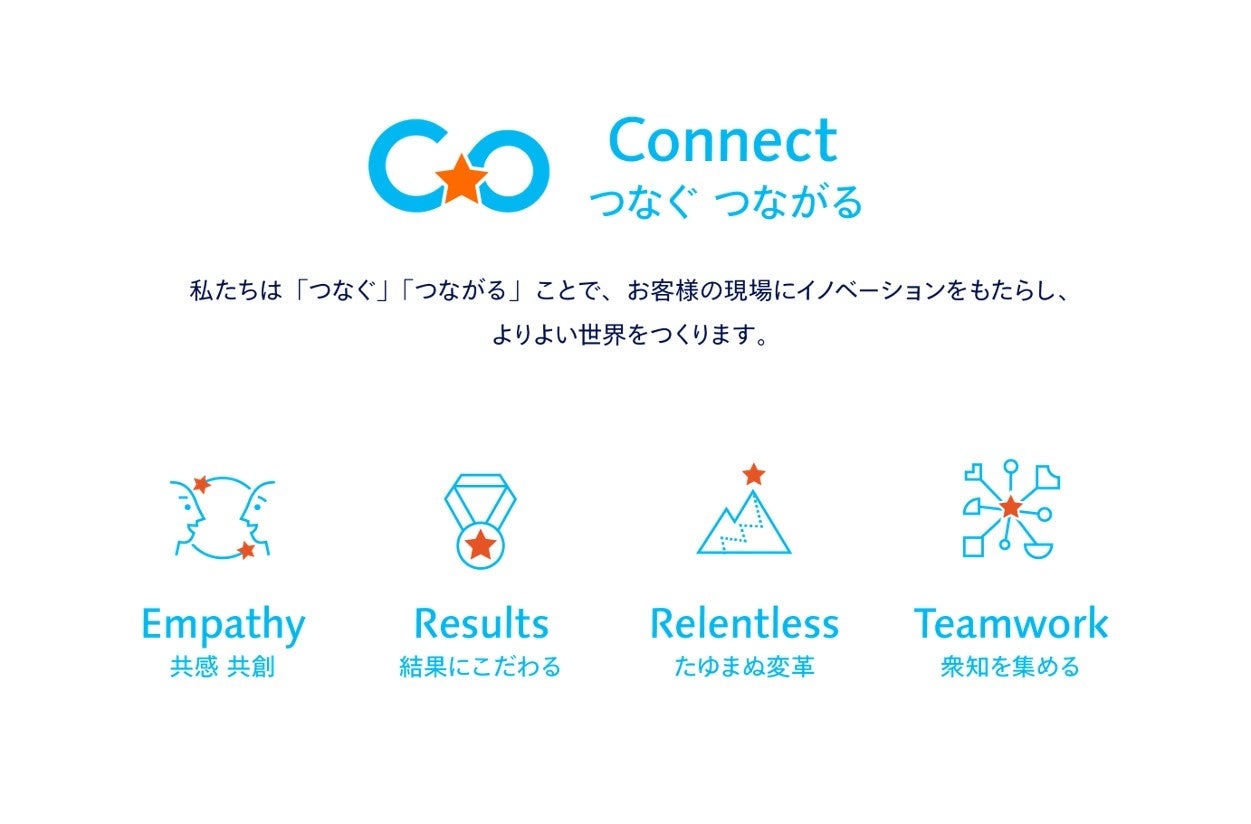 Connect
つなぐ つながる

私たちは「つなぐ」「つながる」ことで、お客様の現場にイノベーションをもたらし、よりよい世界をつくります。

Empathy
共感 共創

Results
結果にこだわる

Relentless
たゆまぬ変革

Teamwork
衆知を集める